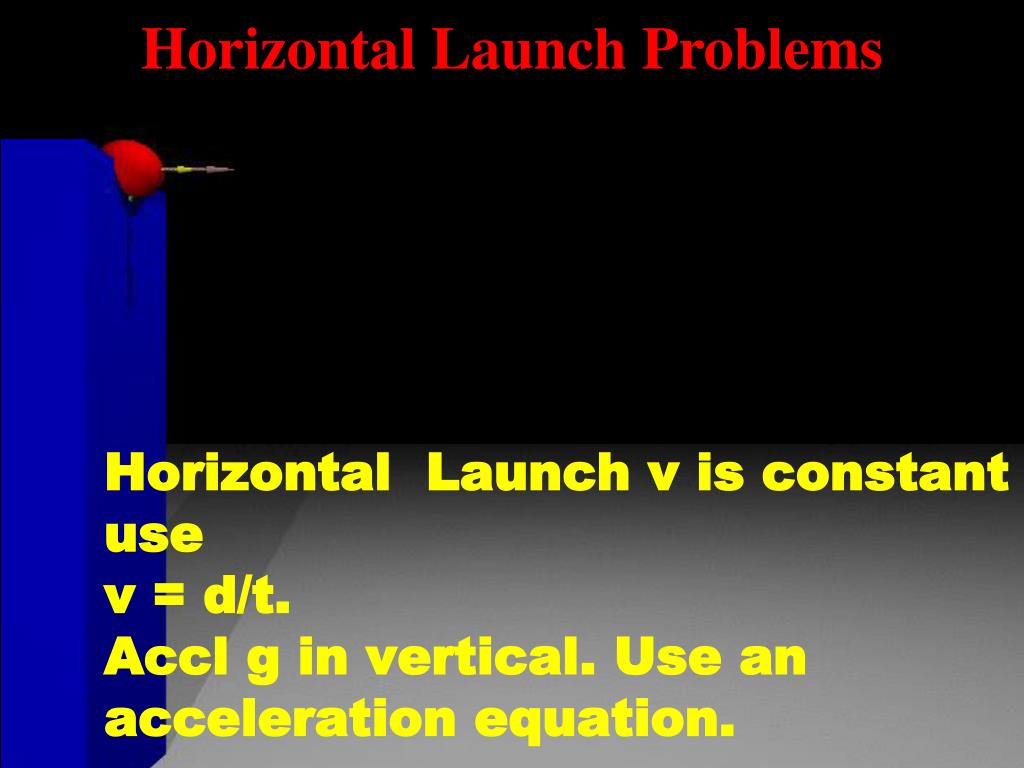 Horizontal Launch Problems

Horizontal Launch v is constant use
v = d/t.
Accl g in vertical. Use an acceleration equation.